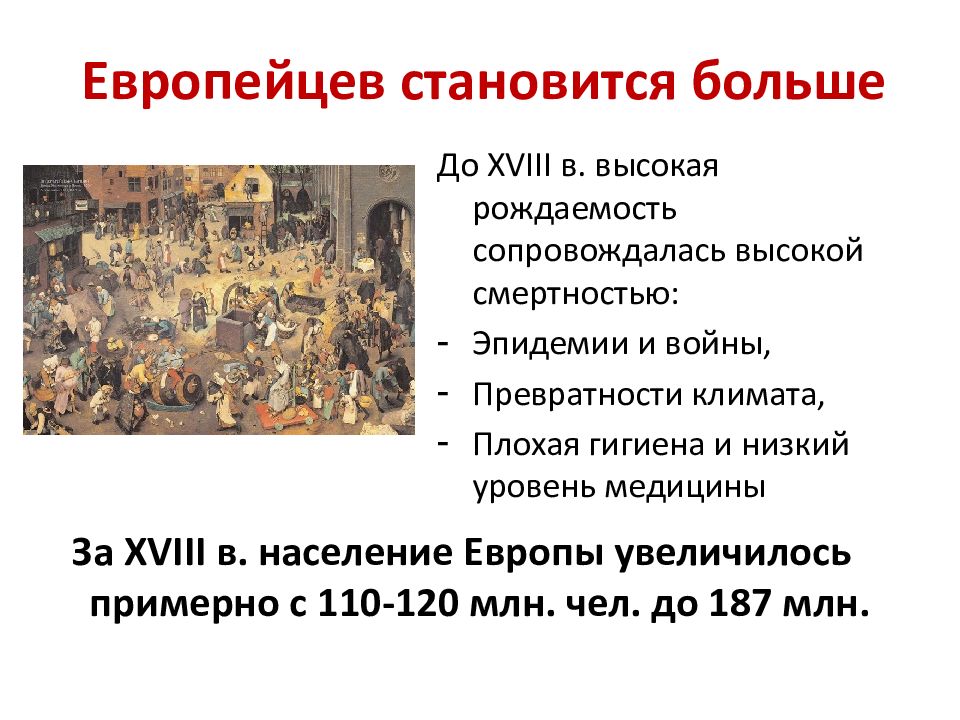 Европейцев становится больше

До XVIII в. высокая рождаемость сопровождалась высокой смертностью:

- Эпидемии и войны,
- Превратности климата,
- Плохая гигиена и низкий уровень медицины

За XVIII в. население Европы увеличилось примерно с 110-120 млн. чел. до 187 млн.